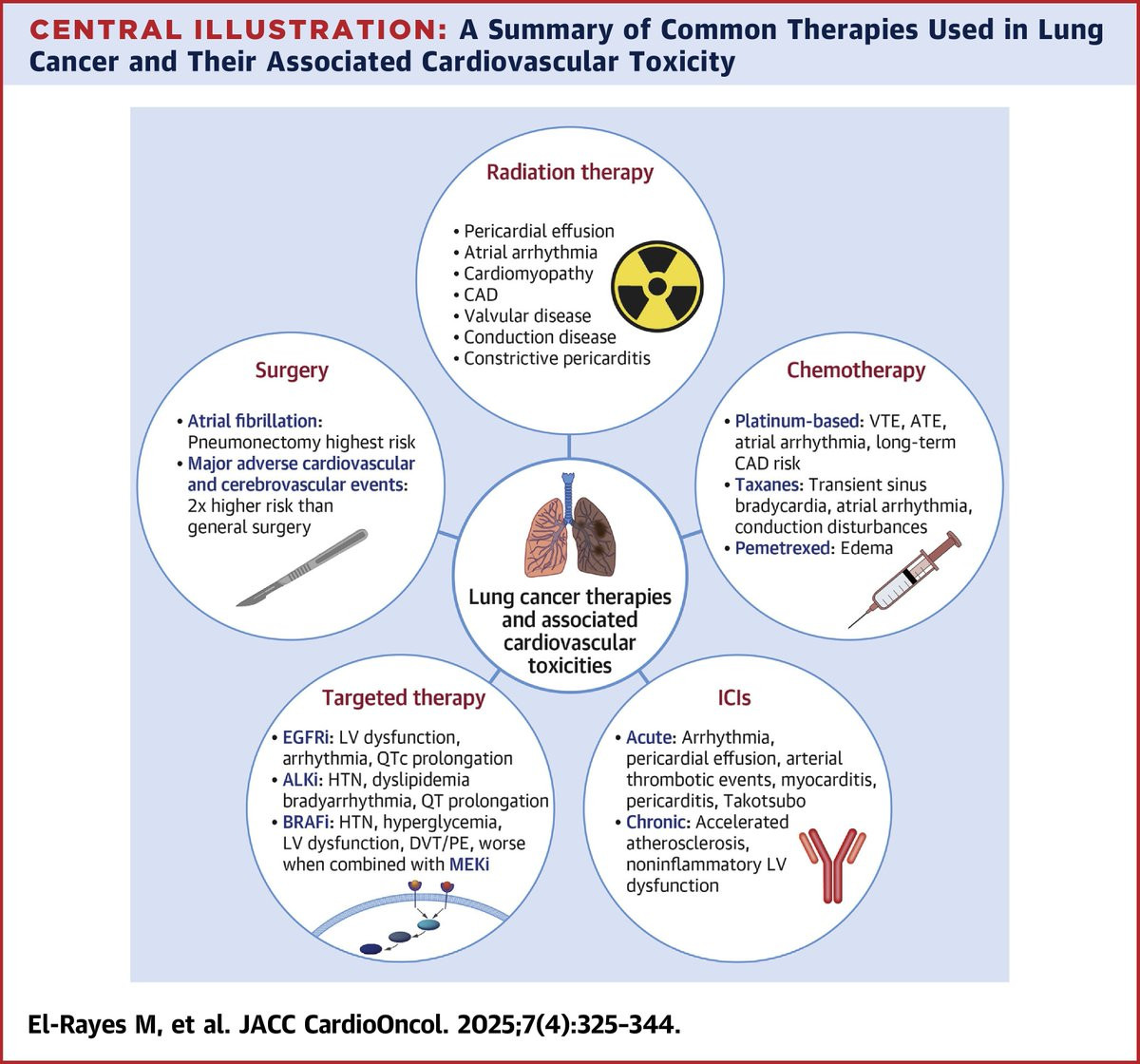 CENTRAL ILLUSTRATION: A Summary of Common Therapies Used in Lung Cancer and Their Associated Cardiovascular Toxicity

Radiation therapy

• Pericardial effusion
• Atrial arrhythmia
• Cardiomyopathy
• CAD
• Valvular disease
• Conduction disease
• Constrictive pericarditis

Surgery

• Atrial fibrillation: Pneumonectomy highest risk
• Major adverse cardiovascular and cerebrovascular events: 2x higher risk than general surgery

Chemotherapy

• Platinum-based: VTE, ATE, atrial arrhythmia, long-term CAD risk
• Taxanes: Transient sinus bradycardia, atrial arrhythmia, conduction disturbances
• Pemetrexed: Edema

Lung cancer therapies and associated cardiovascular toxicities

Targeted therapy

• EGFRi: LV dysfunction, arrhythmia, QTc prolongation
• ALKi: HTN, dyslipidemia bradyarrhythmia, QT prolongation
• BRAFi: HTN, hyperglycemia, LV dysfunction, DVT/PE, worse when combined with MEKi

ICIs

• Acute: Arrhythmia, pericardial effusion, arterial thrombotic events, myocarditis, pericarditis, Takotsubo
• Chronic: Accelerated atherosclerosis, noninflammatory LV dysfunction

El-Rayes M, et al. JACC CardioOncol. 2025;7(4):325-344.